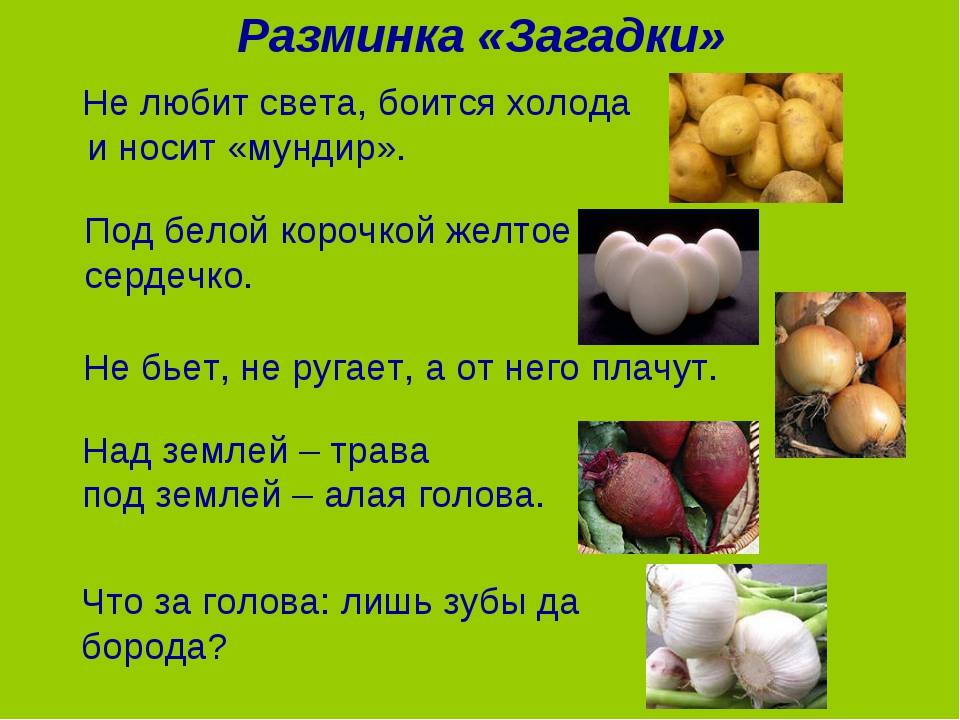 Разминка «Загадки»

Не любит света, боится холода и носит «мундир».

Под белой корочкой желтое сердечко.

Не бьет, не ругает, а от него плачут.

Над землей – трава
под землей – алая голова.

Что за голова: лишь зубы да борода?